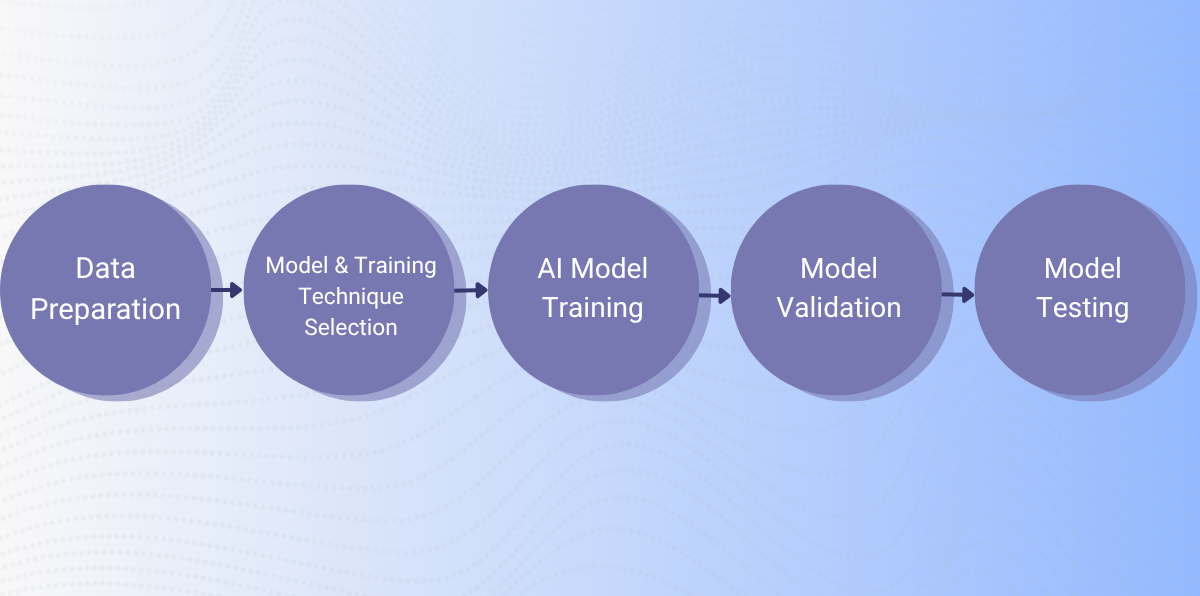 Data Preparation

Model & Training Technique Selection

AI Model Training

Model Validation

Model Testing